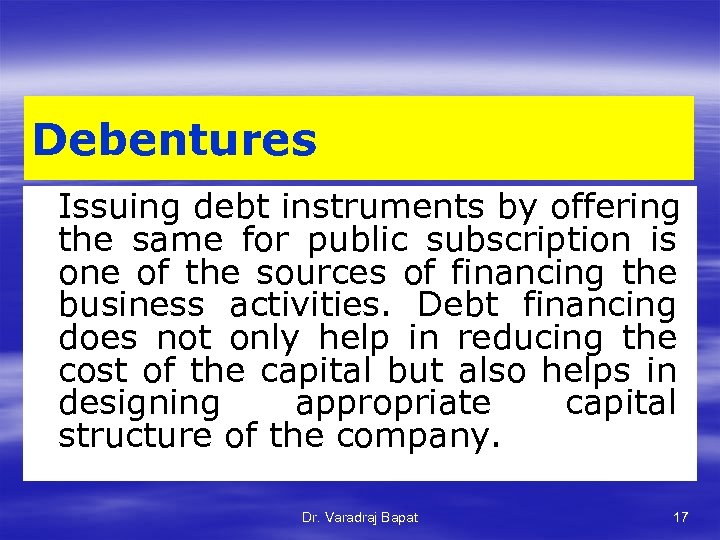 Debentures

Issuing debt instruments by offering the same for public subscription is one of the sources of financing the business activities. Debt financing does not only help in reducing the cost of the capital but also helps in designing appropriate capital structure of the company.

Dr. Varadraj Bapat

17